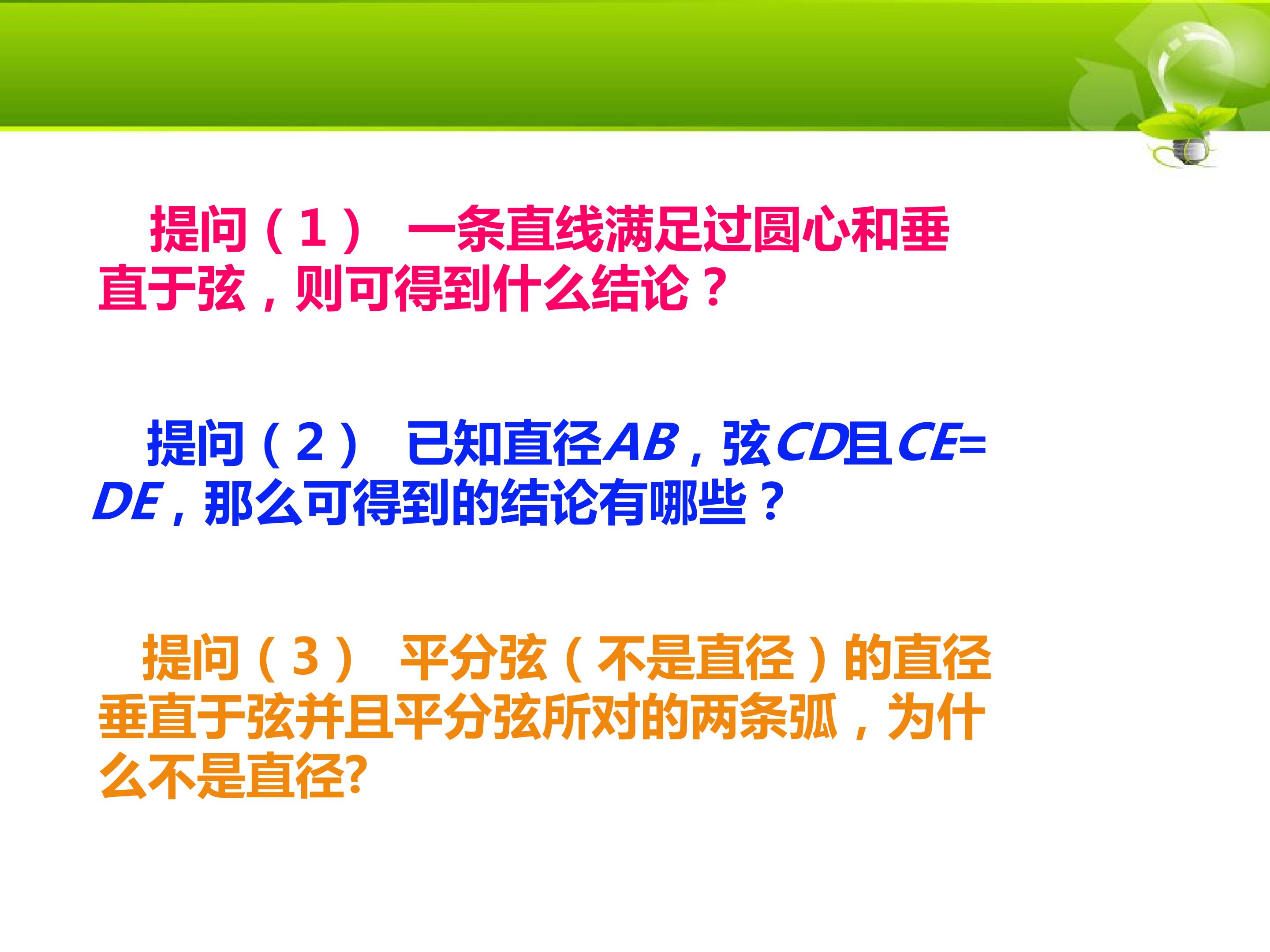 提问（1） 一条直线满足过圆心和垂直于弦，则可得到什么结论？

提问（2） 已知直径AB，弦CD且CE=DE，那么可得到的结论有哪些？

提问（3） 平分弦（不是直径）的直径垂直于弦并且平分弦所对的两条弧，为什么不是直径?